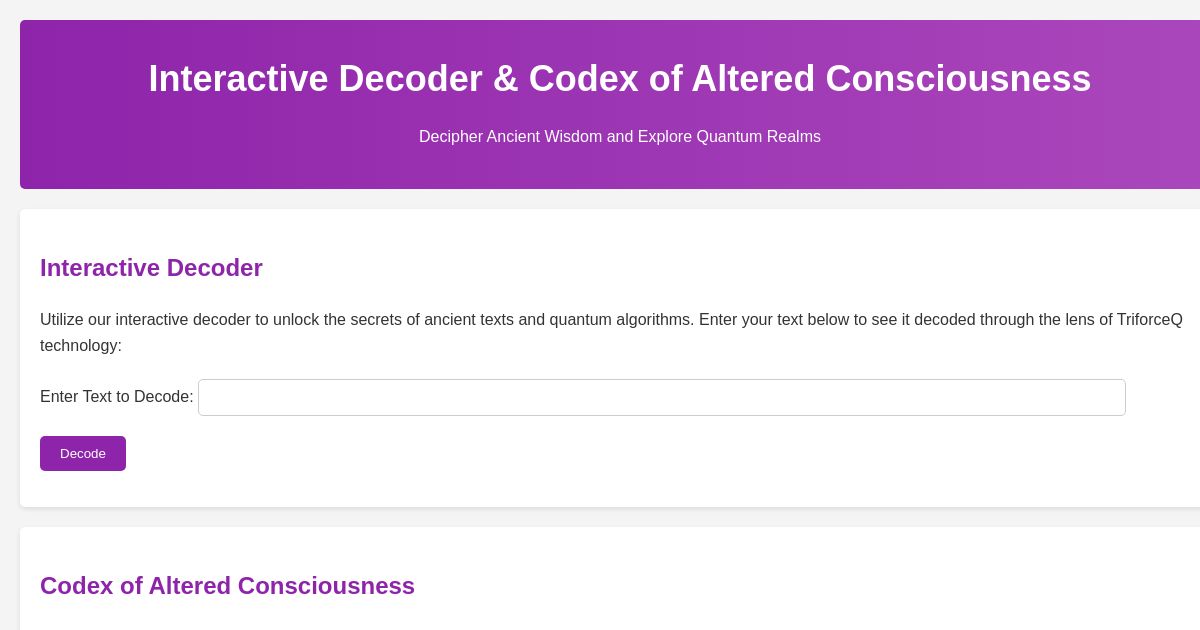 Interactive Decoder & Codex of Altered Consciousness

Decipher Ancient Wisdom and Explore Quantum Realms

Interactive Decoder

Utilize our interactive decoder to unlock the secrets of ancient texts and quantum algorithms. Enter your text below to see it decoded through the lens of TriforceQ technology:

Enter Text to Decode:

Decode

Codex of Altered Consciousness